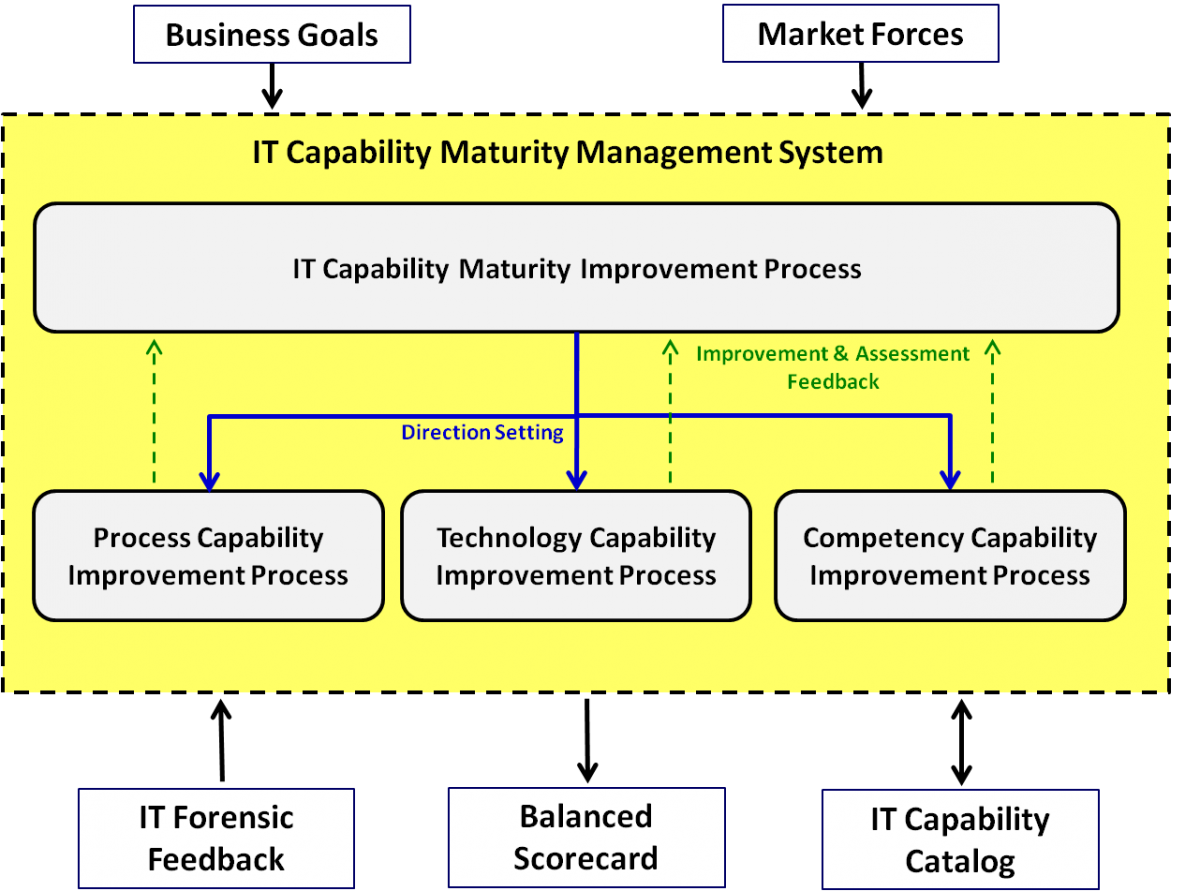 Business Goals

Market Forces

IT Capability Maturity Management System

IT Capability Maturity Improvement Process

Improvement & Assessment Feedback

Direction Setting

Process Capability Improvement Process

Technology Capability Improvement Process

Competency Capability Improvement Process

IT Forensic Feedback

Balanced Scorecard

IT Capability Catalog